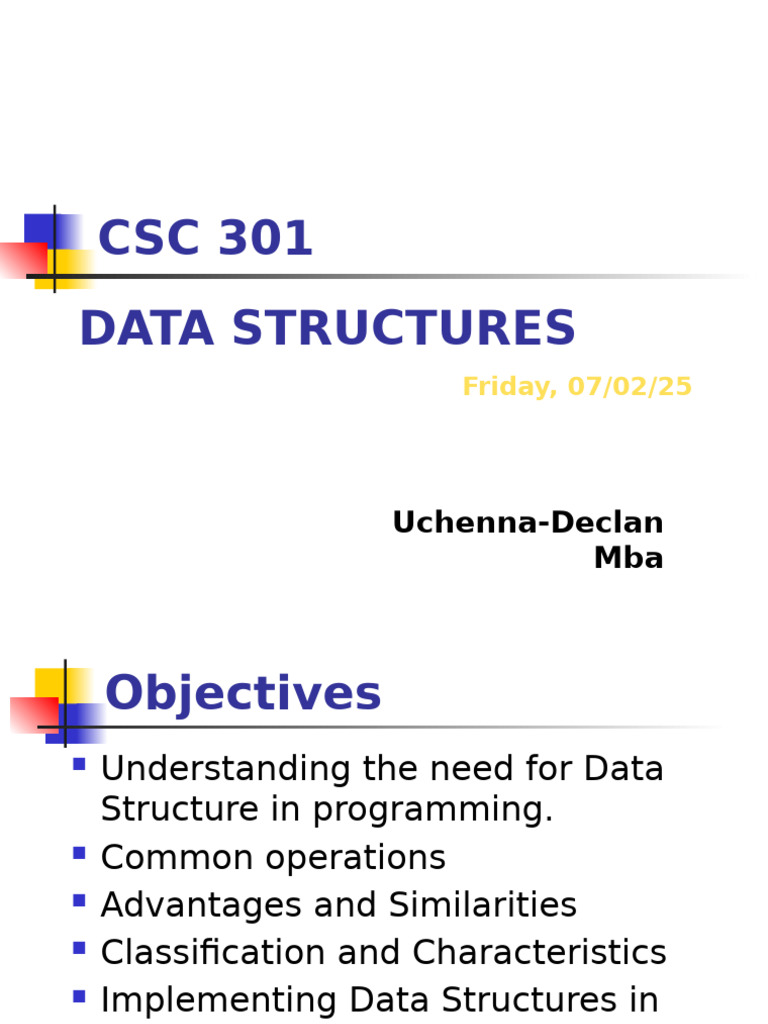 CSC 301

DATA STRUCTURES

Friday, 07/02/25

Uchenna-Declan Mba

Objectives

- Understanding the need for Data Structure in programming.
- Common operations
- Advantages and Similarities
- Classification and Characteristics
- Implementing Data Structures in